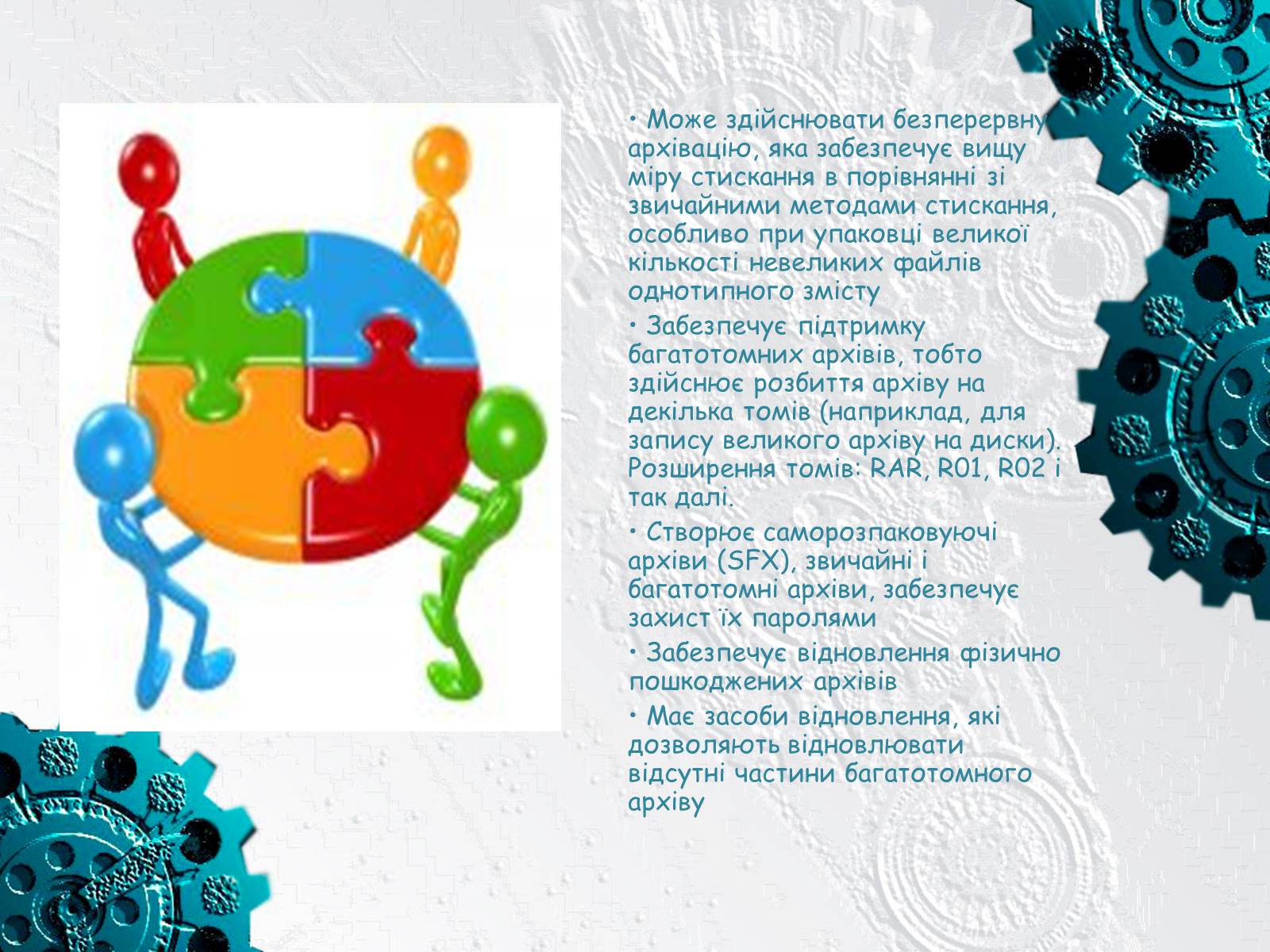 • Може здійснювати безперервну архівацію, яка забезпечує вищу міру стискання в порівнянні зі звичайними методами стискання, особливо при упаковці великої кількості невеликих файлів однотипного змісту

• Забезпечує підтримку багатотомних архівів, тобто здійснює розбиття архіву на декілька томів (наприклад, для запису великого архіву на диски). Розширення томів: RAR, R01, R02 і так далі.

• Створює саморозпаковуючі архіви (SFX), звичайні і багатотомні архіви, забезпечує захист їх паролями

• Забезпечує відновлення фізично пошкоджених архівів

• Має засоби відновлення, які дозволяють відновлювати відсутні частини багатотомного архіву